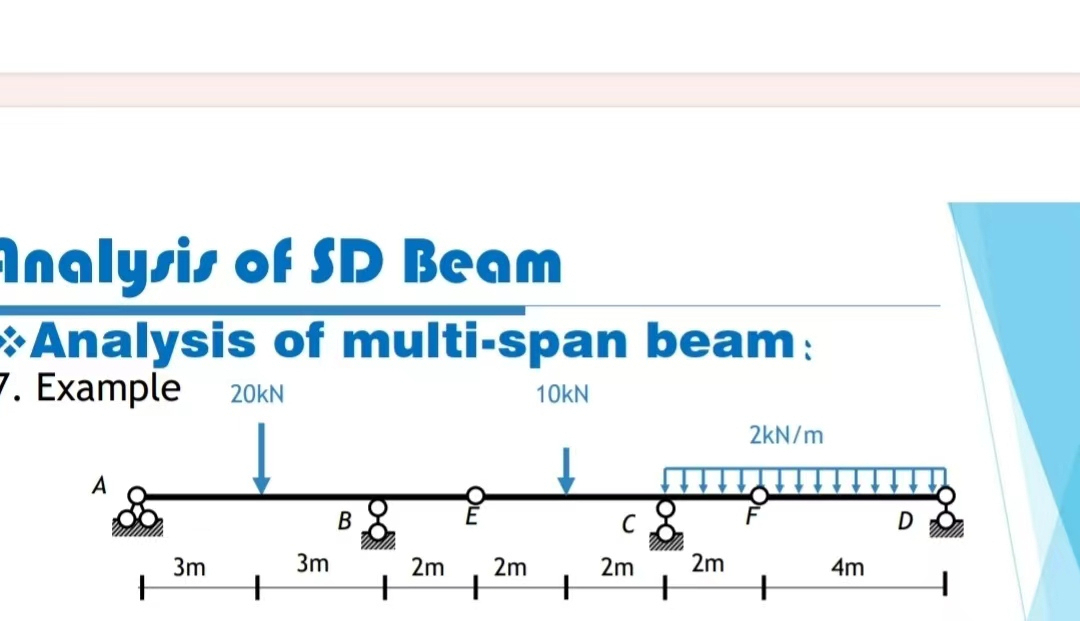 Analysis of SD Beam

❖Analysis of multi-span beam:

7. Example

20kN

10kN

2kN/m

A

B

E

C

F

D

3m

3m

2m

2m

2m

2m

4m